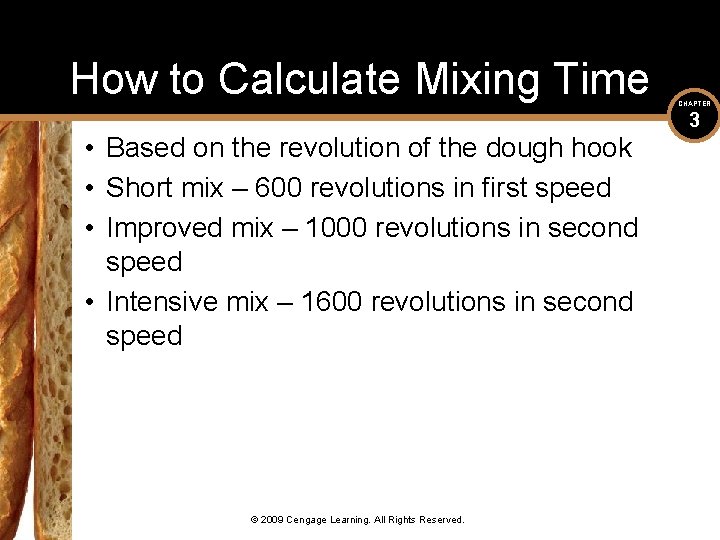 How to Calculate Mixing Time

CHAPTER 3

• Based on the revolution of the dough hook
• Short mix – 600 revolutions in first speed
• Improved mix – 1000 revolutions in second speed
• Intensive mix – 1600 revolutions in second speed

© 2009 Cengage Learning. All Rights Reserved.